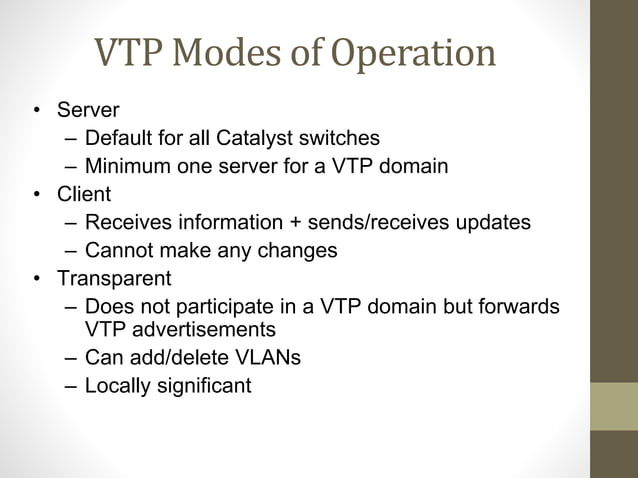 VTP Modes of Operation

• Server
– Default for all Catalyst switches
– Minimum one server for a VTP domain
• Client
– Receives information + sends/receives updates
– Cannot make any changes
• Transparent
– Does not participate in a VTP domain but forwards VTP advertisements
– Can add/delete VLANs
– Locally significant